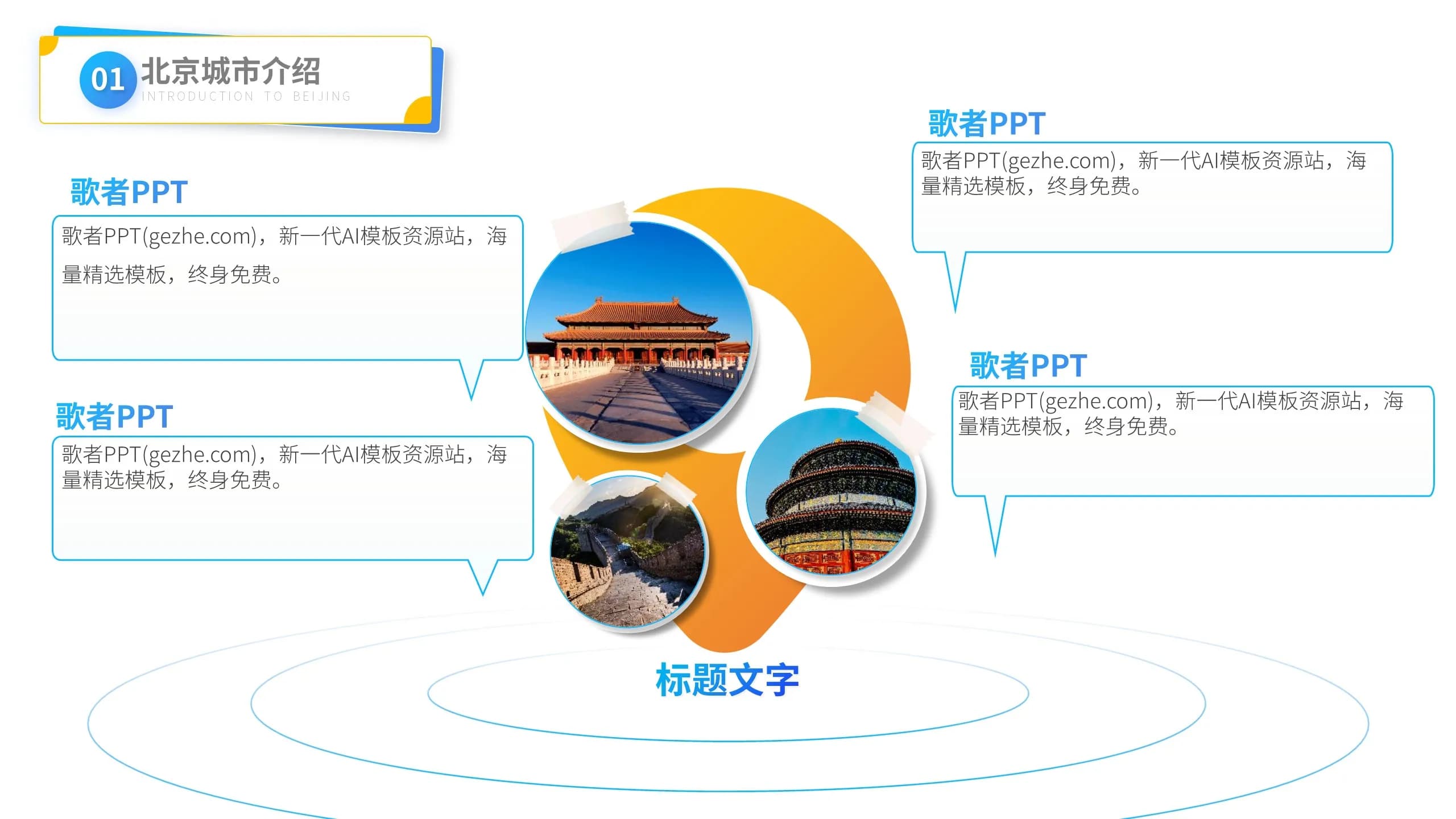 01 北京城市介绍
INTRODUCTION TO BEIJING

歌者PPT
歌者PPT(gezhe.com)，新一代AI模板资源站，海量精选模板，终身免费。

歌者PPT
歌者PPT(gezhe.com)，新一代AI模板资源站，海量精选模板，终身免费。

歌者PPT
歌者PPT(gezhe.com)，新一代AI模板资源站，海量精选模板，终身免费。

歌者PPT
歌者PPT(gezhe.com)，新一代AI模板资源站，海量精选模板，终身免费。

标题文字